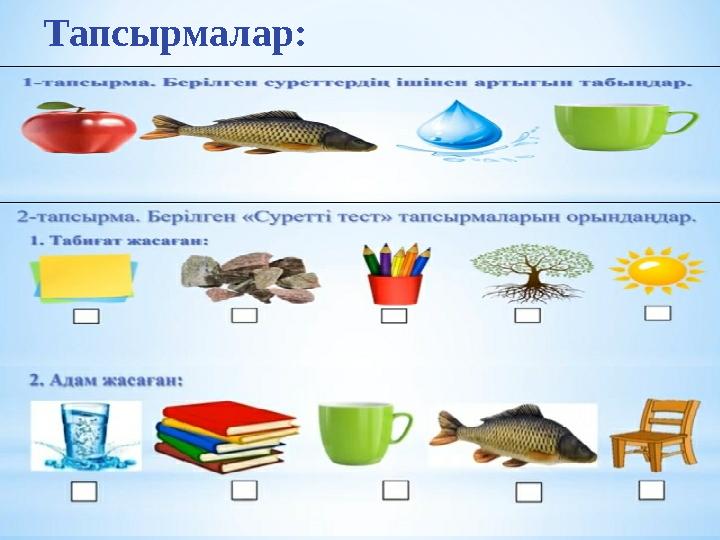 Тапсырмалар:

1-тапсырма. Берілген суреттердің ішінен артығын табыңдар.

2-тапсырма. Берілген «Суретті тест» тапсырмаларын орындаңдар.

1. Табиғат жасаған:

2. Адам жасаған: